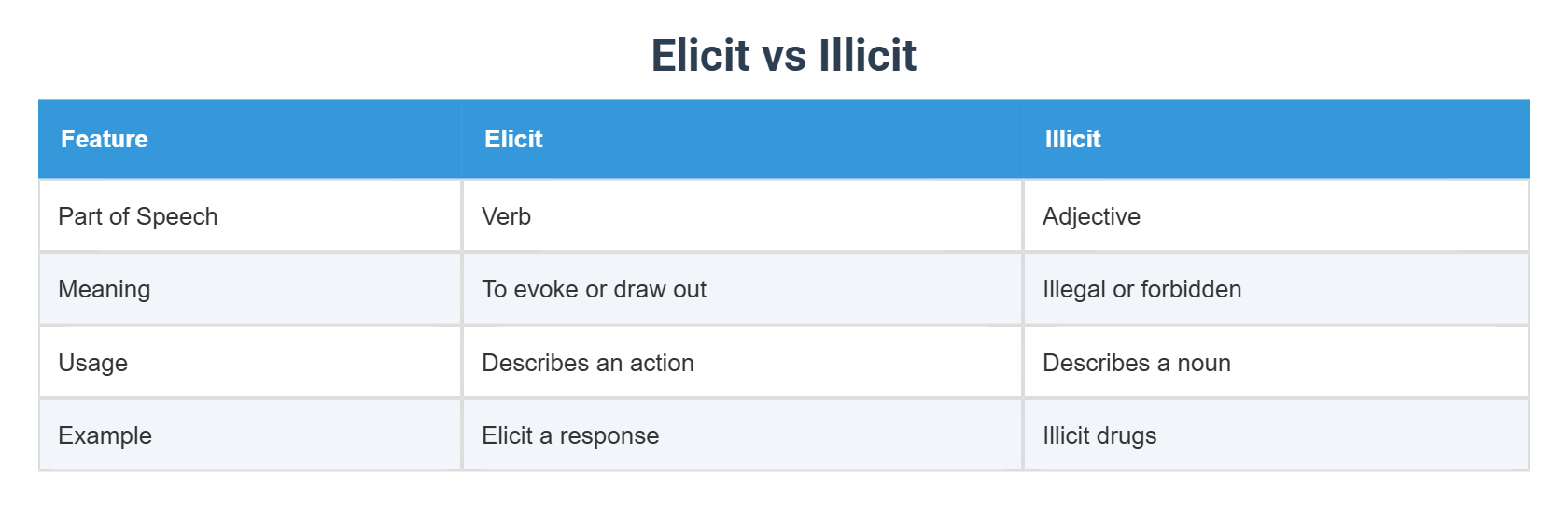 Elicit vs Illicit

| Feature | Elicit | Illicit |
|---|---|---|
| Part of Speech | Verb | Adjective |
| Meaning | To evoke or draw out | Illegal or forbidden |
| Usage | Describes an action | Describes a noun |
| Example | Elicit a response | Illicit drugs |